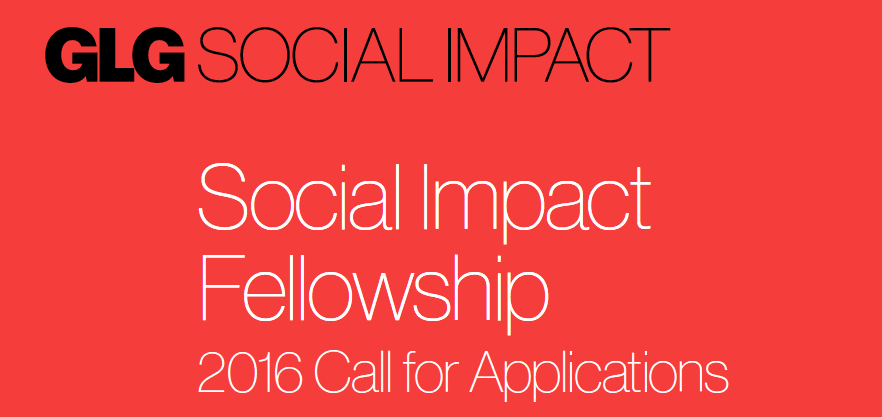 GLG SOCIAL IMPACT

Social Impact Fellowship
2016 Call for Applications